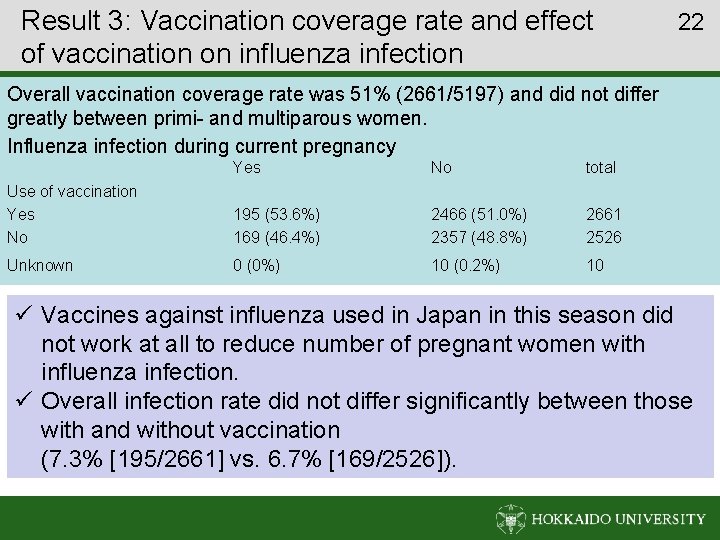 Result 3: Vaccination coverage rate and effect of vaccination on influenza infection

22

Overall vaccination coverage rate was 51% (2661/5197) and did not differ greatly between primi- and multiparous women.

Influenza infection during current pregnancy

| | Yes | No | total |
|---|---|---|---|
| Use of vaccination | | | |
| Yes | 195 (53.6%) | 2466 (51.0%) | 2661 |
| No | 169 (46.4%) | 2357 (48.8%) | 2526 |
| Unknown | 0 (0%) | 10 (0.2%) | 10 |

✓ Vaccines against influenza used in Japan in this season did not work at all to reduce number of pregnant women with influenza infection.

✓ Overall infection rate did not differ significantly between those with and without vaccination (7.3% [195/2661] vs. 6.7% [169/2526]).

HOKKAIDO UNIVERSITY